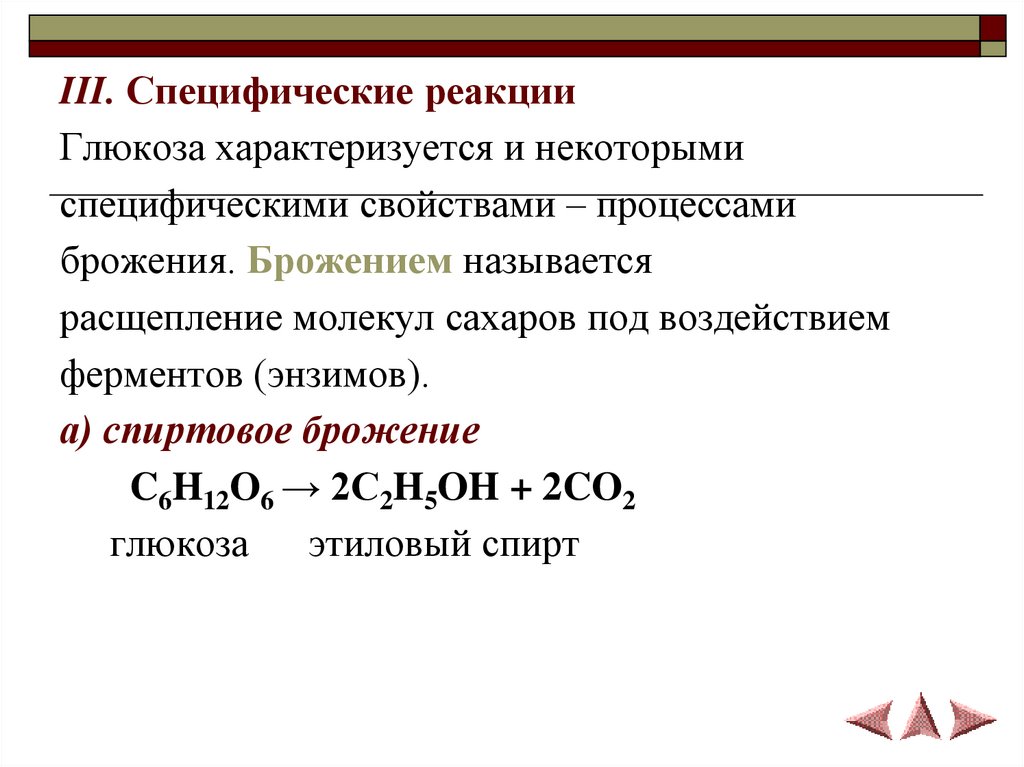 III. Специфические реакции

Глюкоза характеризуется и некоторыми специфическими свойствами – процессами брожения. Брожением называется расщепление молекул сахаров под воздействием ферментов (энзимов).

а) спиртовое брожение

$C_6H_{12}O_6 \rightarrow 2C_2H_5OH + 2CO_2$

глюкоза этиловый спирт